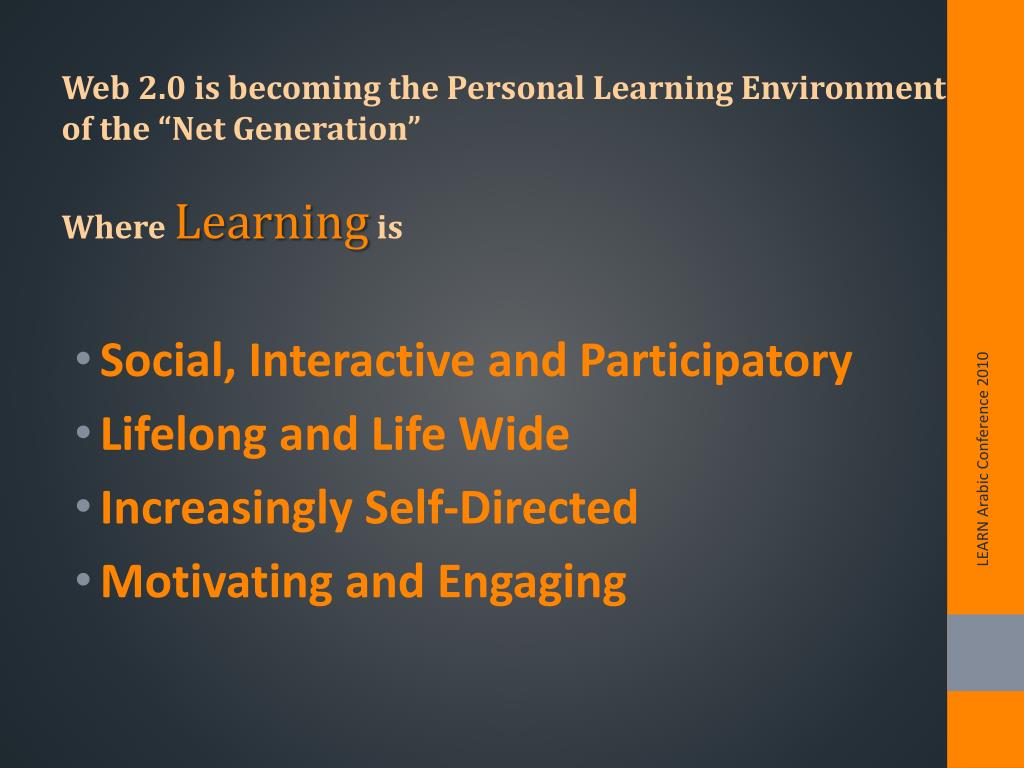 Web 2.0 is becoming the Personal Learning Environment of the “Net Generation”

Where Learning is

• Social, Interactive and Participatory
• Lifelong and Life Wide
• Increasingly Self-Directed
• Motivating and Engaging

LEARN Arabic Conference 2010